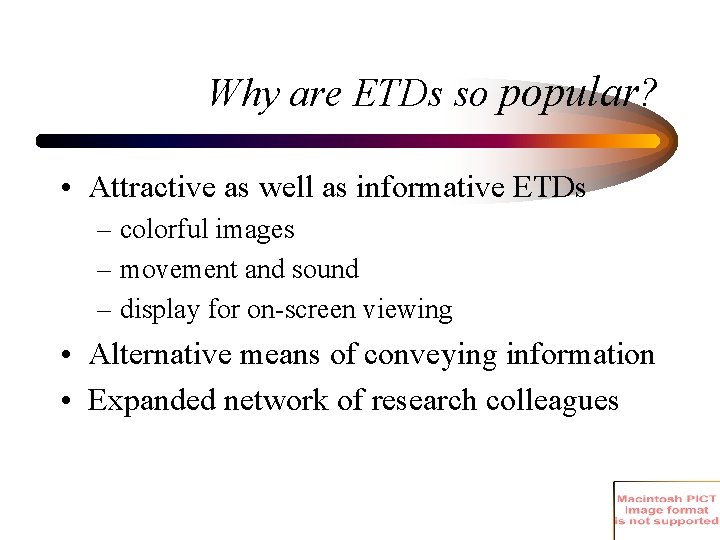 Why are ETDs so popular?

• Attractive as well as informative ETDs
– colorful images
– movement and sound
– display for on-screen viewing
• Alternative means of conveying information
• Expanded network of research colleagues

Macintosh PICT
image format
is not supported